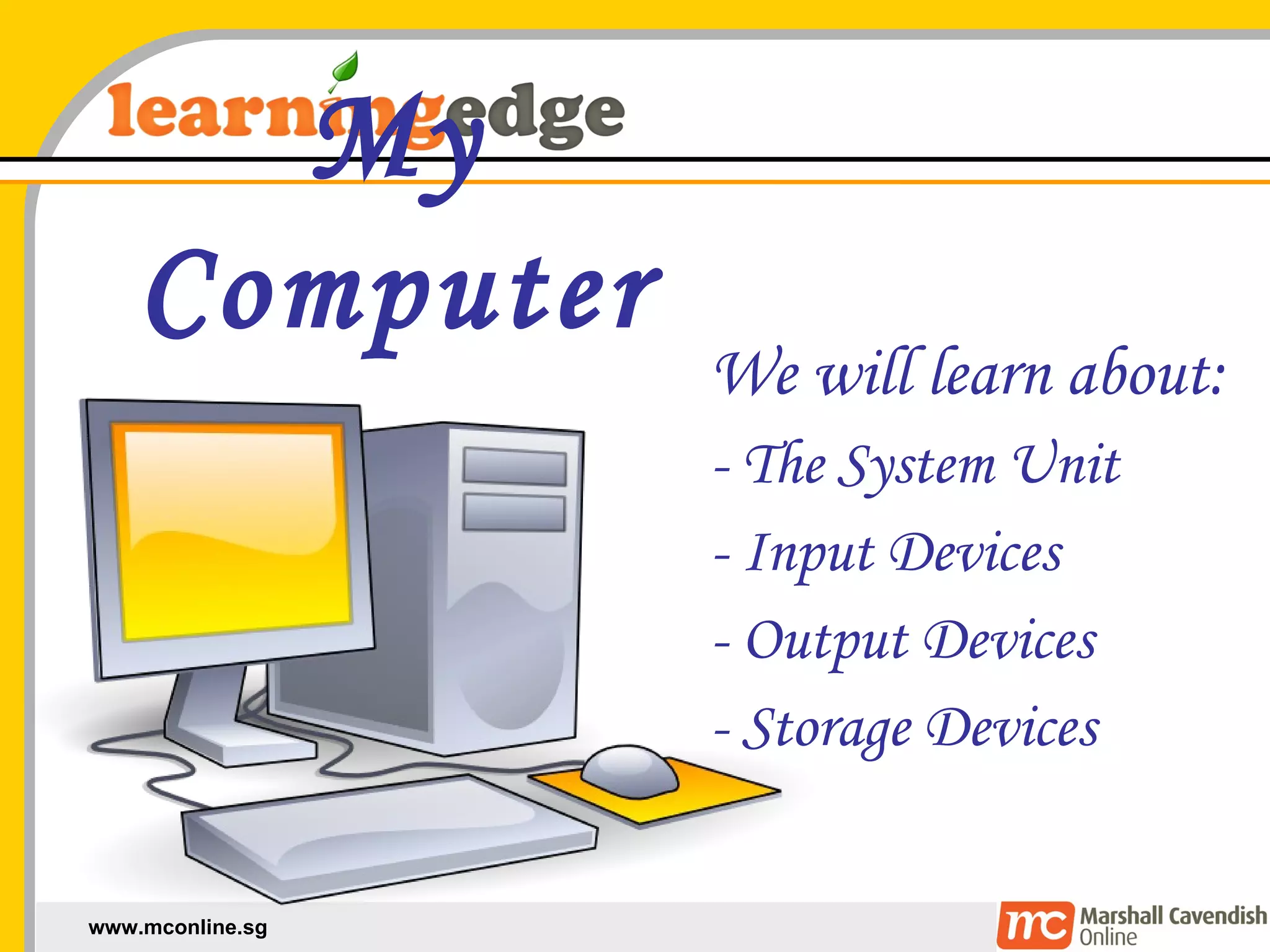 learningedge

My

Computer

We will learn about:

- The System Unit

- Input Devices

- Output Devices

- Storage Devices

www.mconline.sg

mc Marshall Cavendish Online